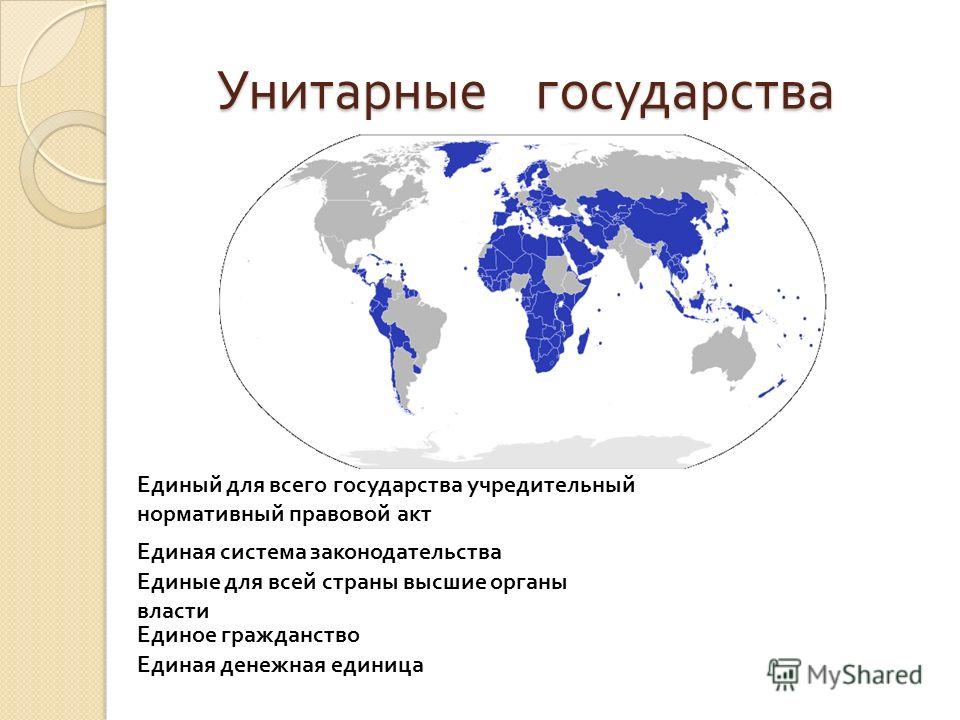 Унитарные государства

Единый для всего государства учредительный нормативный правовой акт

Единая система законодательства

Единые для всей страны высшие органы власти

Единое гражданство

Единая денежная единица

MyShared